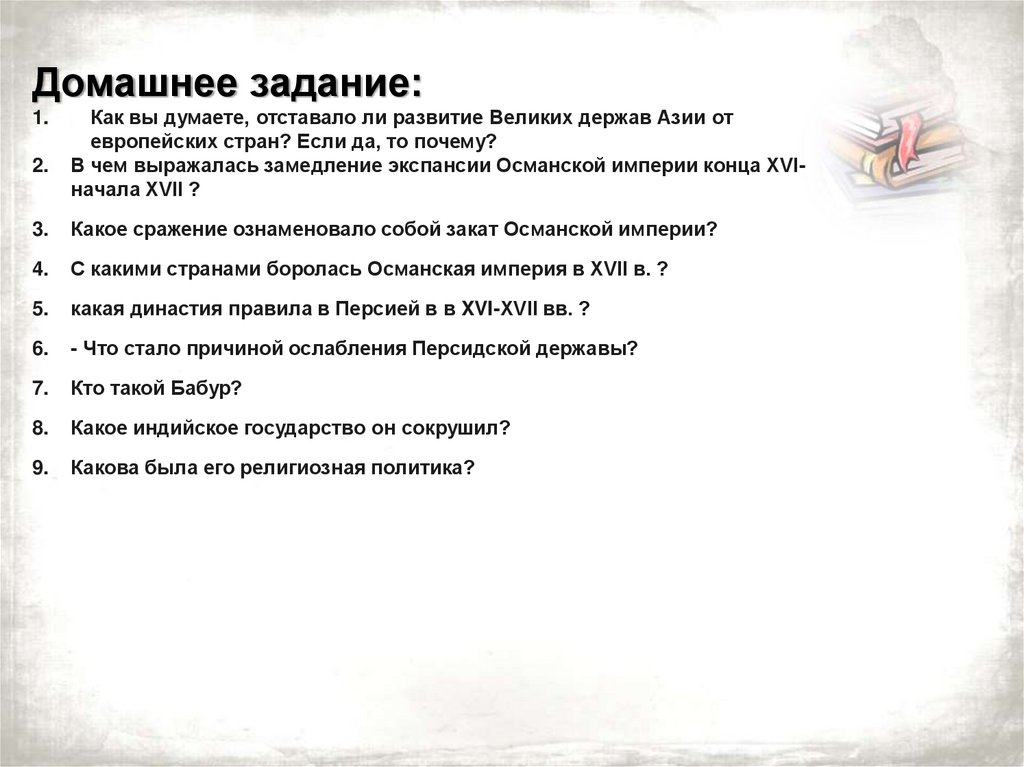 Домашнее задание:

1. Как вы думаете, отставало ли развитие Великих держав Азии от европейских стран? Если да, то почему?
2. В чем выражалась замедление экспансии Османской империи конца XVI-начала XVII ?
3. Какое сражение ознаменовало собой закат Османской империи?
4. С какими странами боролась Османская империя в XVII в. ?
5. какая династия правила в Персией в в XVI-XVII вв. ?
6. - Что стало причиной ослабления Персидской державы?
7. Кто такой Бабур?
8. Какое индийское государство он сокрушил?
9. Какова была его религиозная политика?